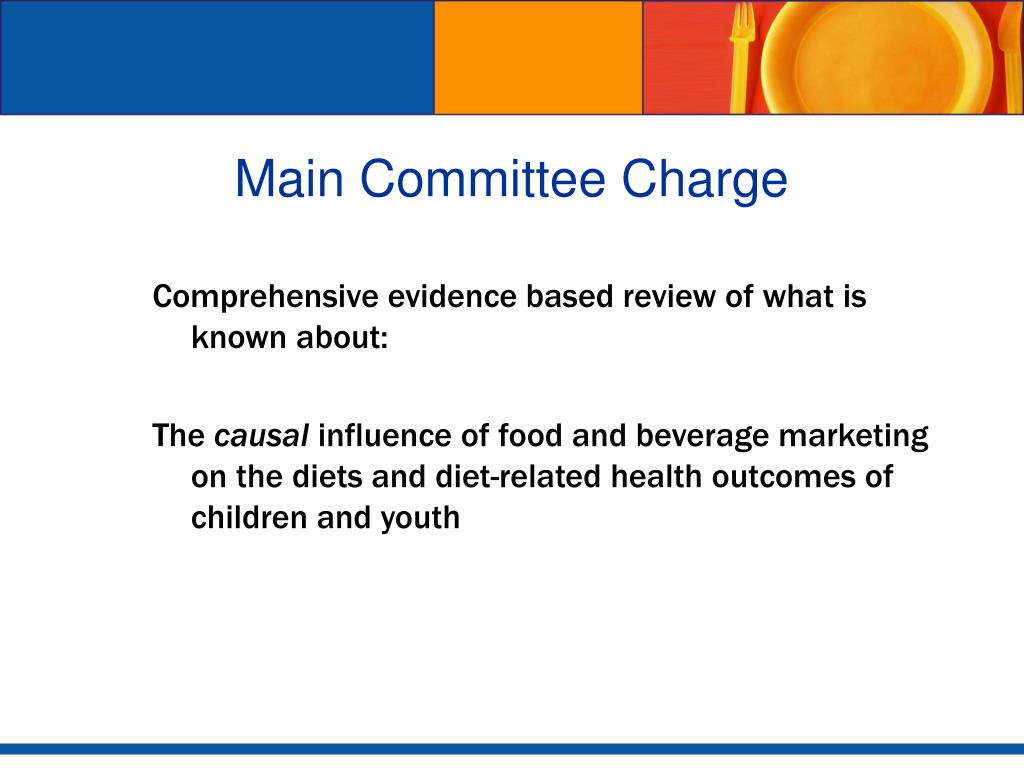 Main Committee Charge

Comprehensive evidence based review of what is known about:

The causal influence of food and beverage marketing on the diets and diet-related health outcomes of children and youth